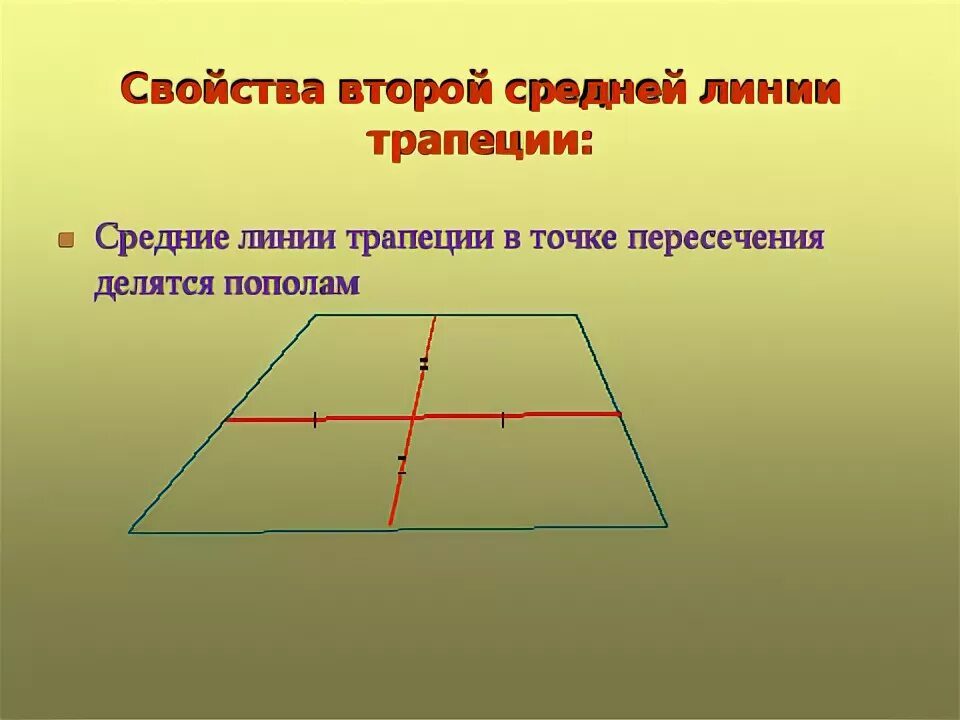 Свойства второй средней линии трапеции:

Средние линии трапеции в точке пересечения делятся пополам